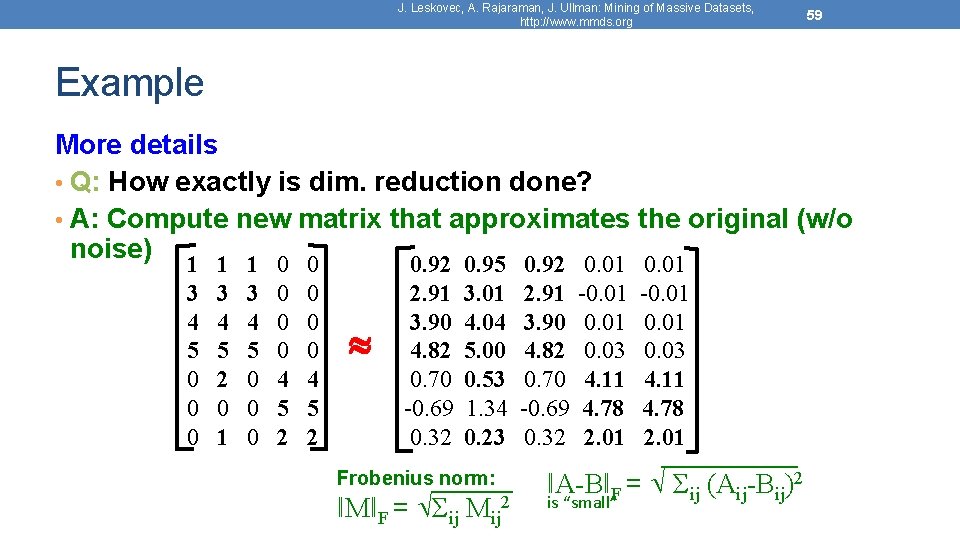 J. Leskovec, A. Rajaraman, J. Ullman: Mining of Massive Datasets, http://www.mmds.org

59

Example

More details

• Q: How exactly is dim. reduction done?

• A: Compute new matrix that approximates the original (w/o noise)

$\begin{bmatrix} 1 & 1 & 1 & 0 & 0 \\ 3 & 3 & 3 & 0 & 0 \\ 4 & 4 & 4 & 0 & 0 \\ 5 & 5 & 5 & 0 & 0 \\ 0 & 2 & 0 & 4 & 4 \\ 0 & 0 & 0 & 5 & 5 \\ 0 & 1 & 0 & 2 & 2 \end{bmatrix} \approx \begin{bmatrix} 0.92 & 0.95 & 0.92 & 0.01 & 0.01 \\ 2.91 & 3.01 & 2.91 & -0.01 & -0.01 \\ 3.90 & 4.04 & 3.90 & 0.01 & 0.01 \\ 4.82 & 5.00 & 4.82 & 0.03 & 0.03 \\ 0.70 & 0.53 & 0.70 & 4.11 & 4.11 \\ -0.69 & 1.34 & -0.69 & 4.78 & 4.78 \\ 0.32 & 0.23 & 0.32 & 2.01 & 2.01 \end{bmatrix}$

Frobenius norm:

$\|M\|_F = \sqrt{\Sigma_{ij} M_{ij}^2}$

$\|A-B\|_F = \sqrt{\Sigma_{ij} (A_{ij}-B_{ij})^2}$

is "small"